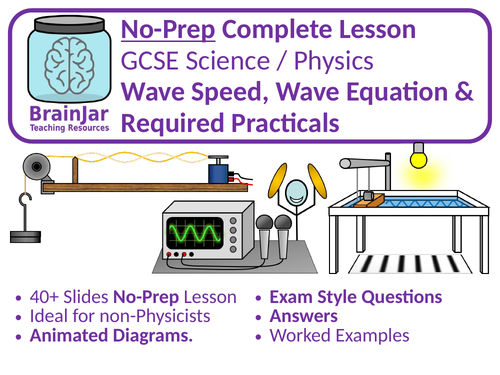 BrainJar
Teaching Resources

No-Prep Complete Lesson
GCSE Science / Physics
Wave Speed, Wave Equation & Required Practicals

• 40+ Slides No-Prep Lesson
• Ideal for non-Physicists
• Animated Diagrams.

• Exam Style Questions
• Answers
• Worked Examples